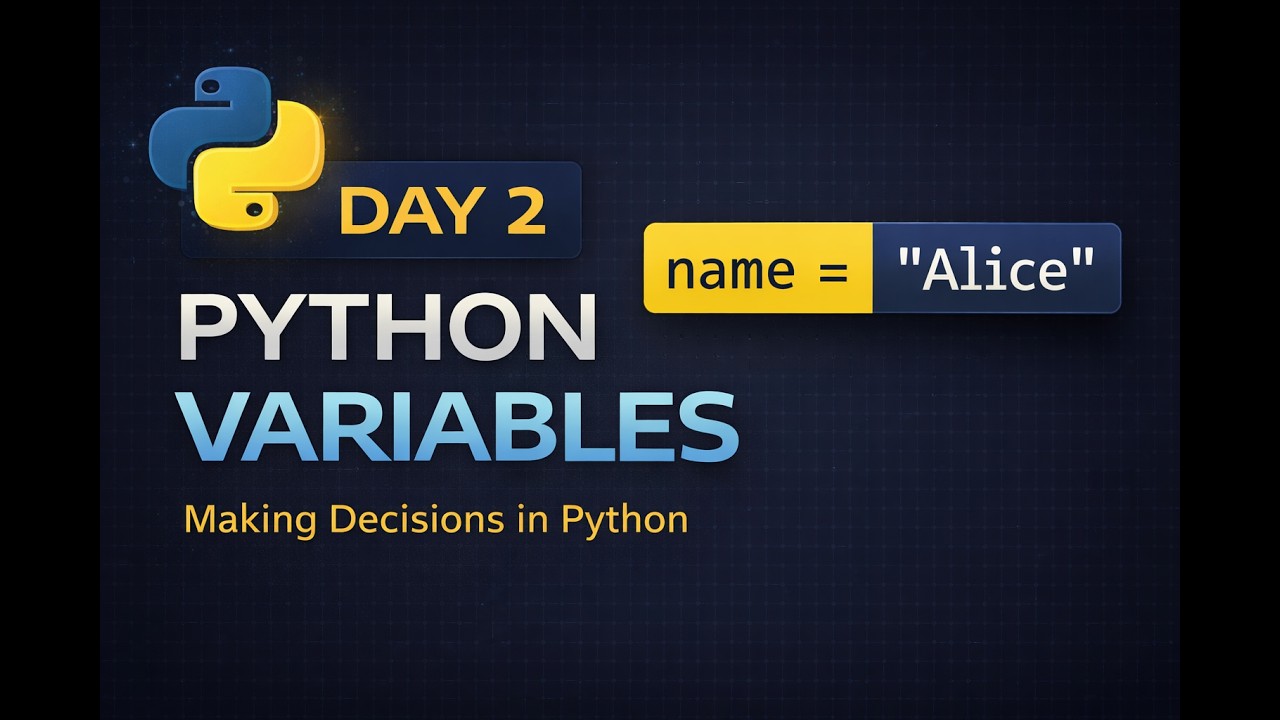 DAY 2

name = "Alice"

PYTHON
VARIABLES

Making Decisions in Python